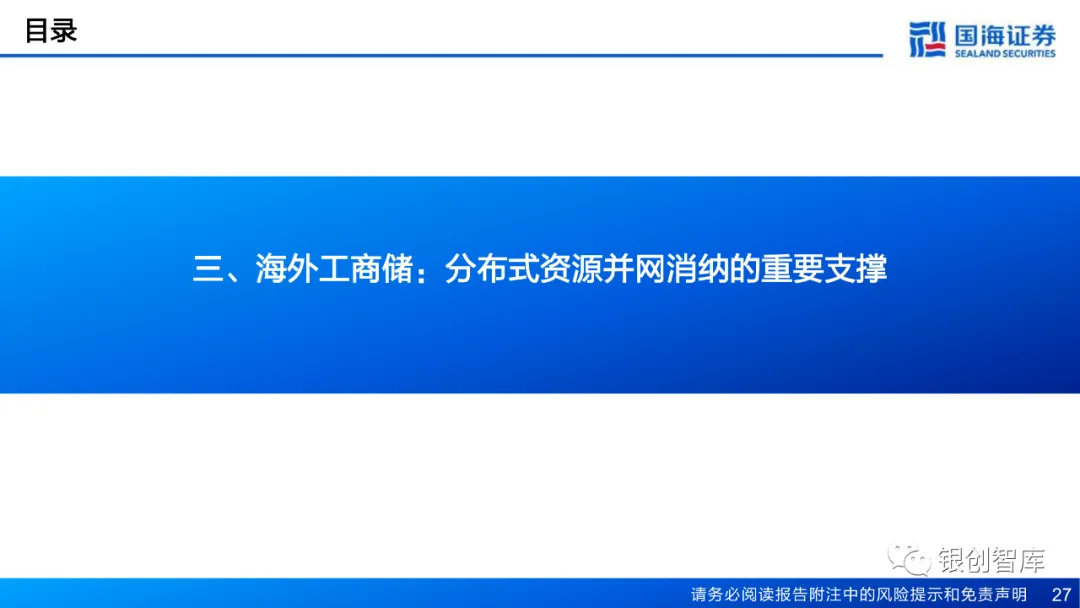 目录

国海证券
SEALAND SECURITIES

三、海外工商储：分布式资源并网消纳的重要支撑

银创智库

请务必阅读报告附注中的风险提示和免责声明 27